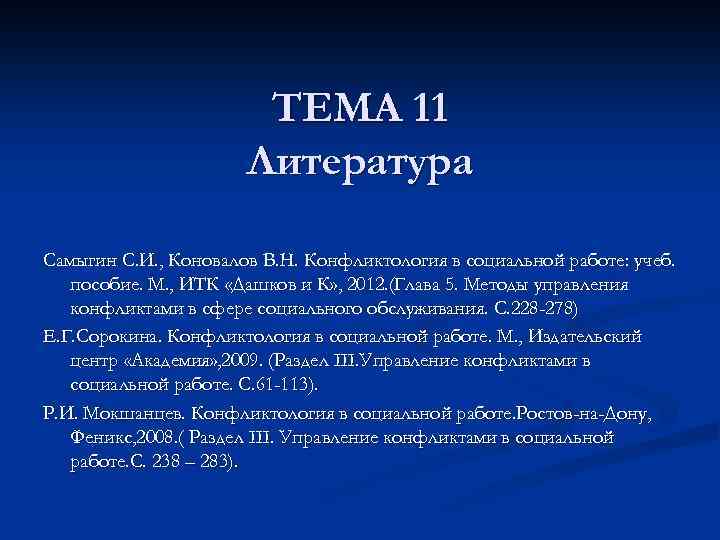 ТЕМА 11
Литература

Самыгин С.И., Коновалов В.Н. Конфликтология в социальной работе: учеб. пособие. М., ИТК «Дашков и К», 2012.(Глава 5. Методы управления конфликтами в сфере социального обслуживания. С.228-278)

Е.Г.Сорокина. Конфликтология в социальной работе. М., Издательский центр «Академия»,2009. (Раздел III.Управление конфликтами в социальной работе. С.61-113).

Р.И. Мокшанцев. Конфликтология в социальной работе.Ростов-на-Дону, Феникс,2008.( Раздел III. Управление конфликтами в социальной работе.С. 238 – 283).